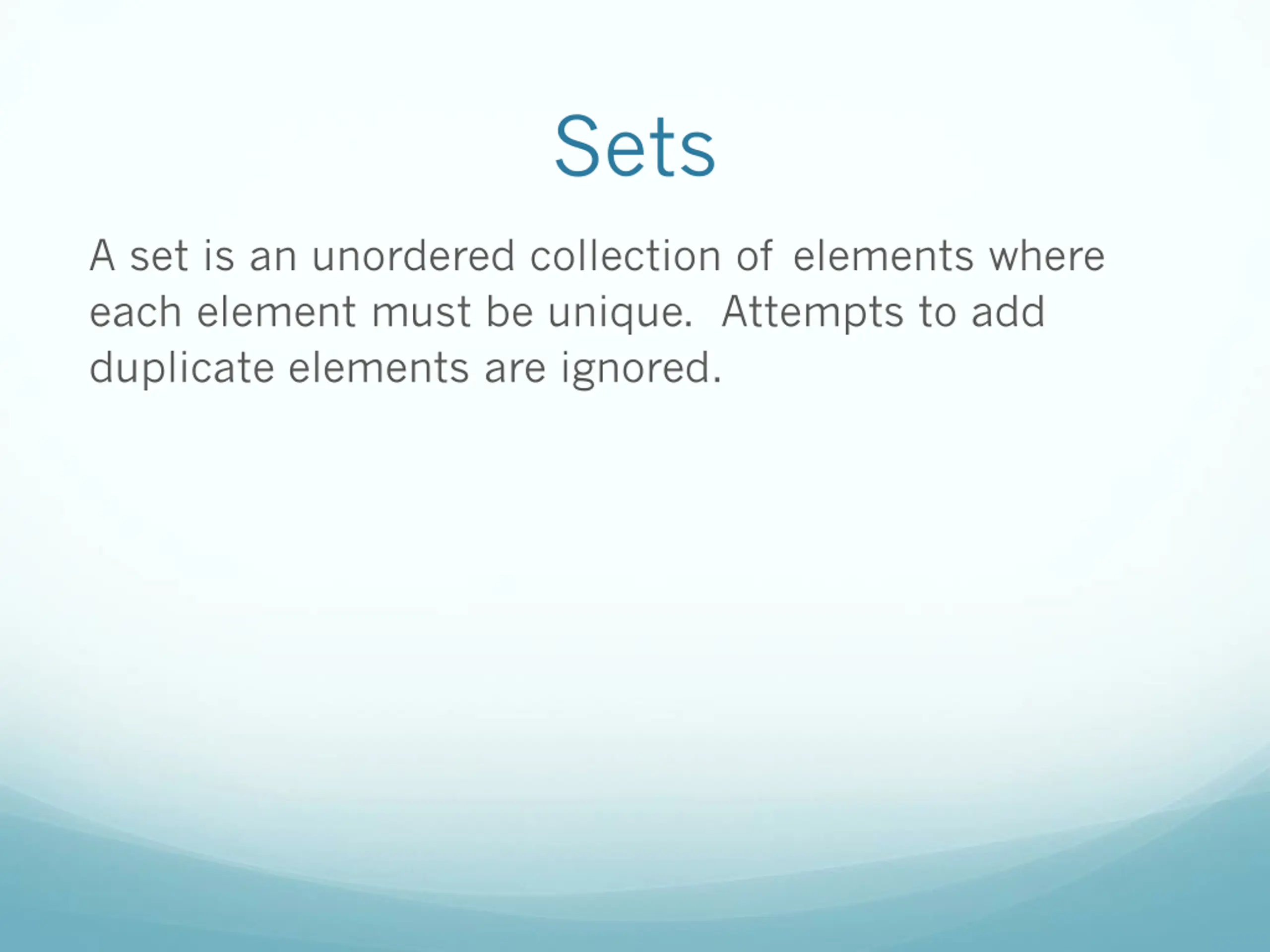 Sets

A set is an unordered collection of elements where each element must be unique. Attempts to add duplicate elements are ignored.